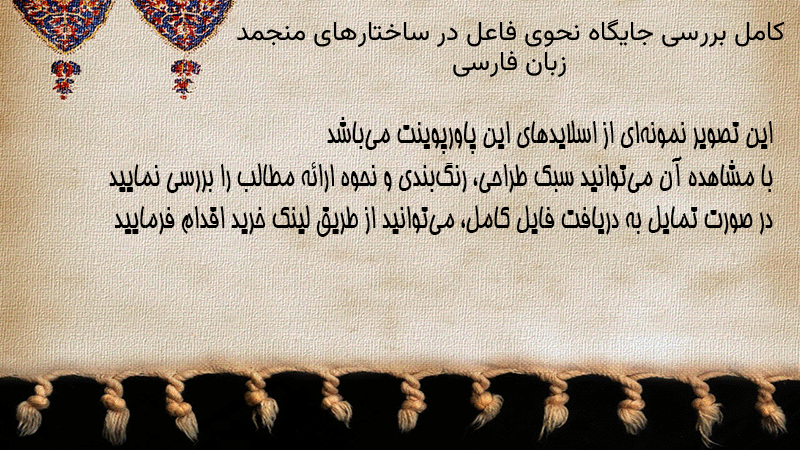 کامل بررسی جایگاه نحوی فاعل در ساختارهای منجمد زبان فارسی

این تصویر نمونه‌ای از اسلایدهای این پاورپوینت می‌باشد
با مشاهده آن می‌توانید سبک طراحی، رنگ‌بندی و نحوه ارائه مطالب را بررسی نمایید
در صورت تمایل به دریافت فایل کامل، می‌توانید از طریق لینک خرید اقدام فرمایید